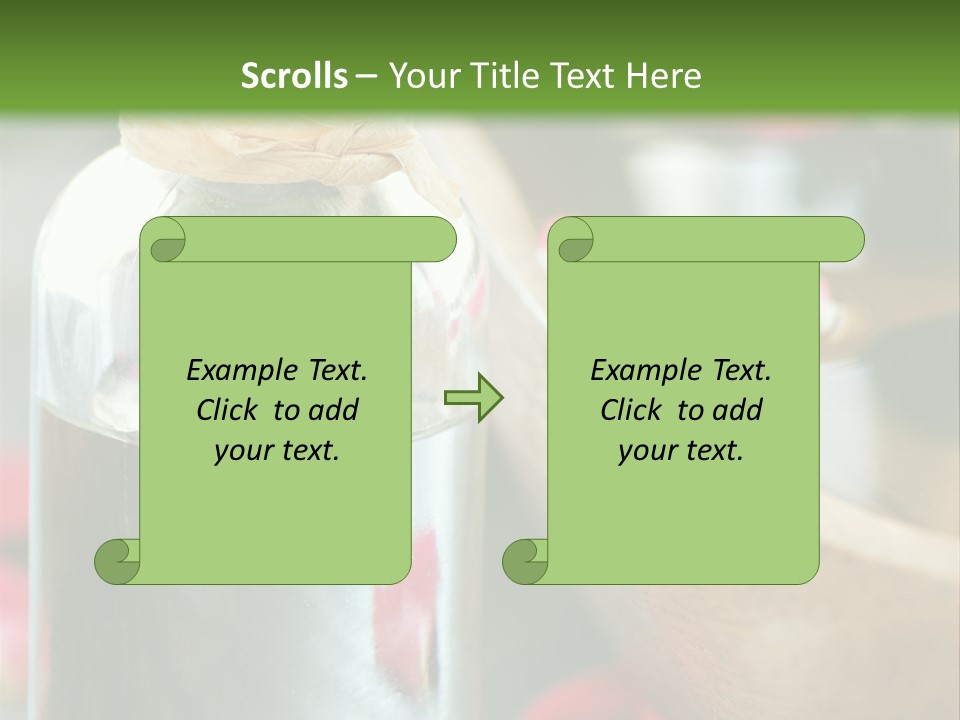 Scrolls – Your Title Text Here

Example Text. Click to add your text.

Example Text. Click to add your text.